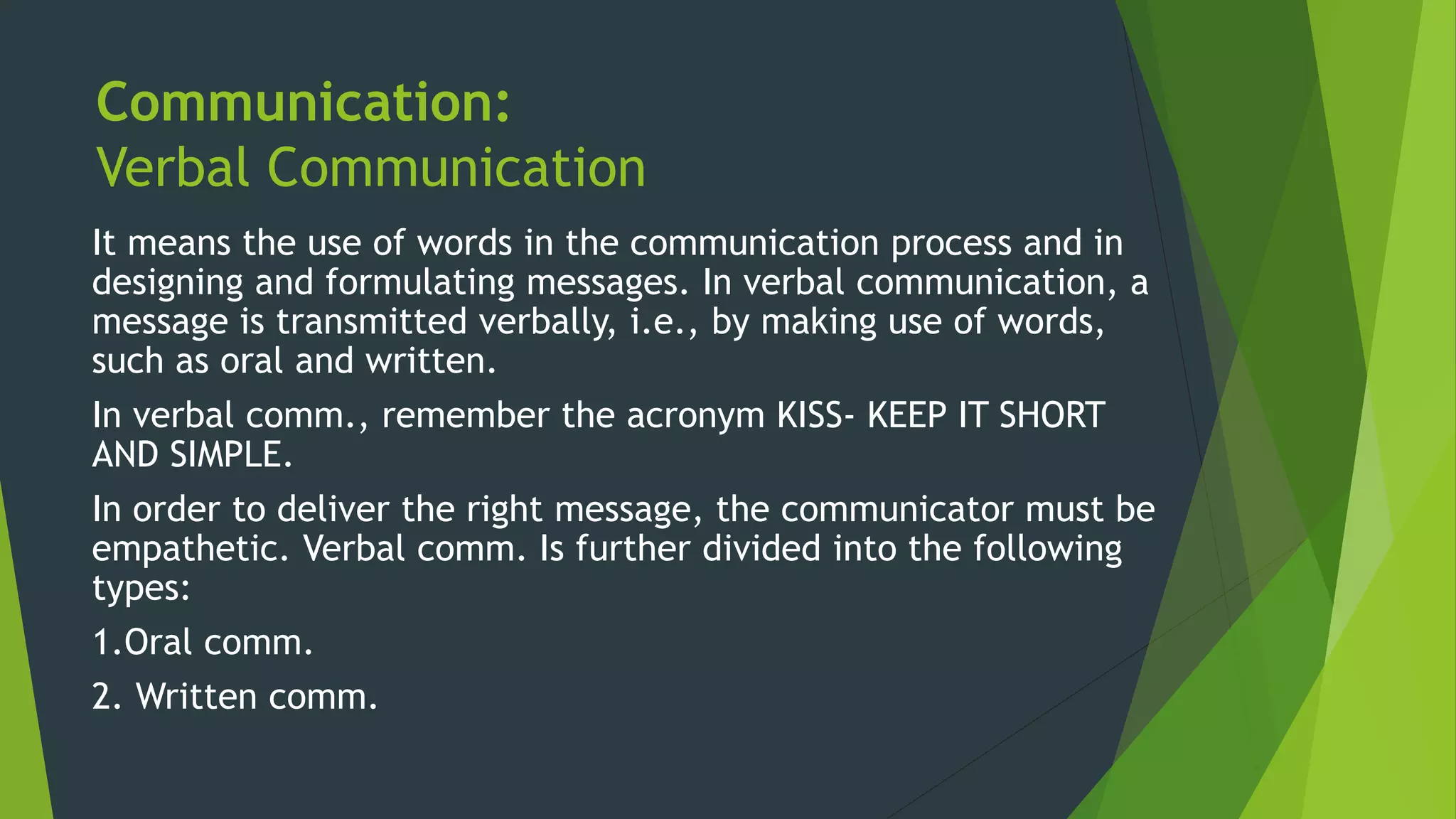 Communication:
Verbal Communication

It means the use of words in the communication process and in designing and formulating messages. In verbal communication, a message is transmitted verbally, i.e., by making use of words, such as oral and written.

In verbal comm., remember the acronym KISS- KEEP IT SHORT AND SIMPLE.

In order to deliver the right message, the communicator must be empathetic. Verbal comm. Is further divided into the following types:

1.Oral comm.

2. Written comm.